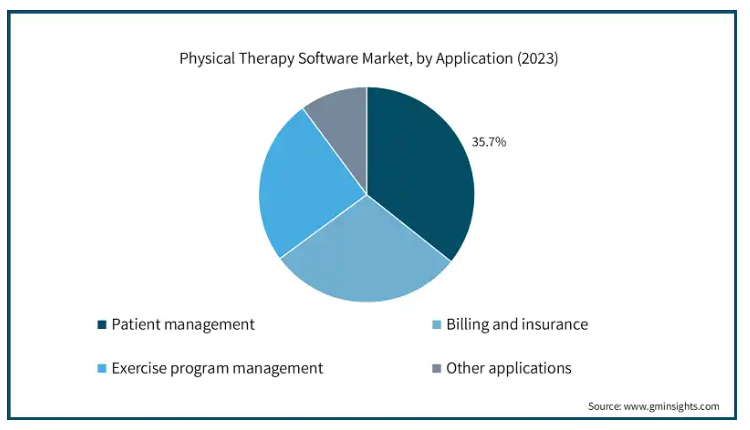 Physical Therapy Software Market, by Application (2023)

35.7%

Patient management
Billing and insurance
Exercise program management
Other applications

Source: www.gminsights.com